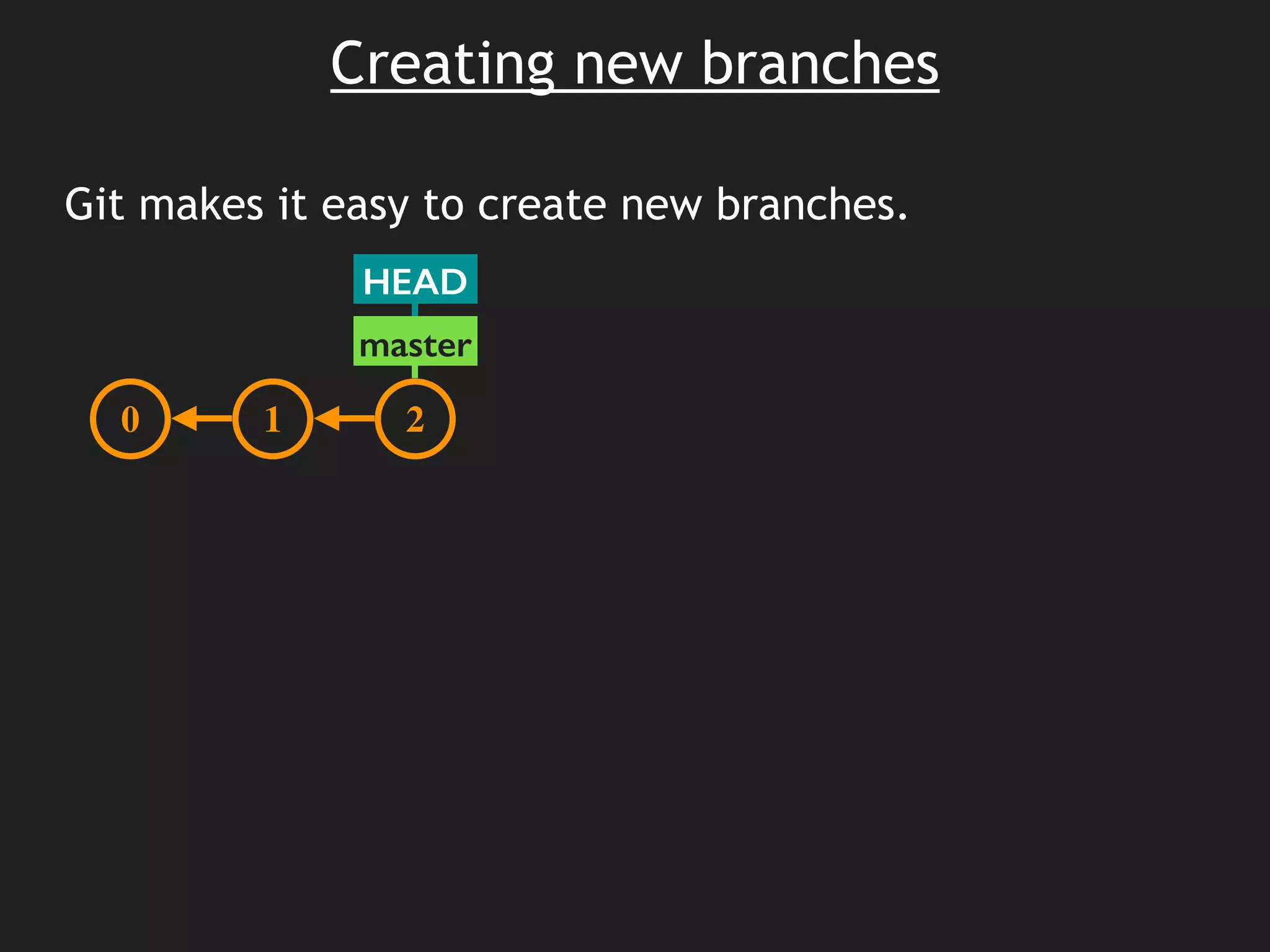 Creating new branches

Git makes it easy to create new branches.

HEAD

master

0

1

2